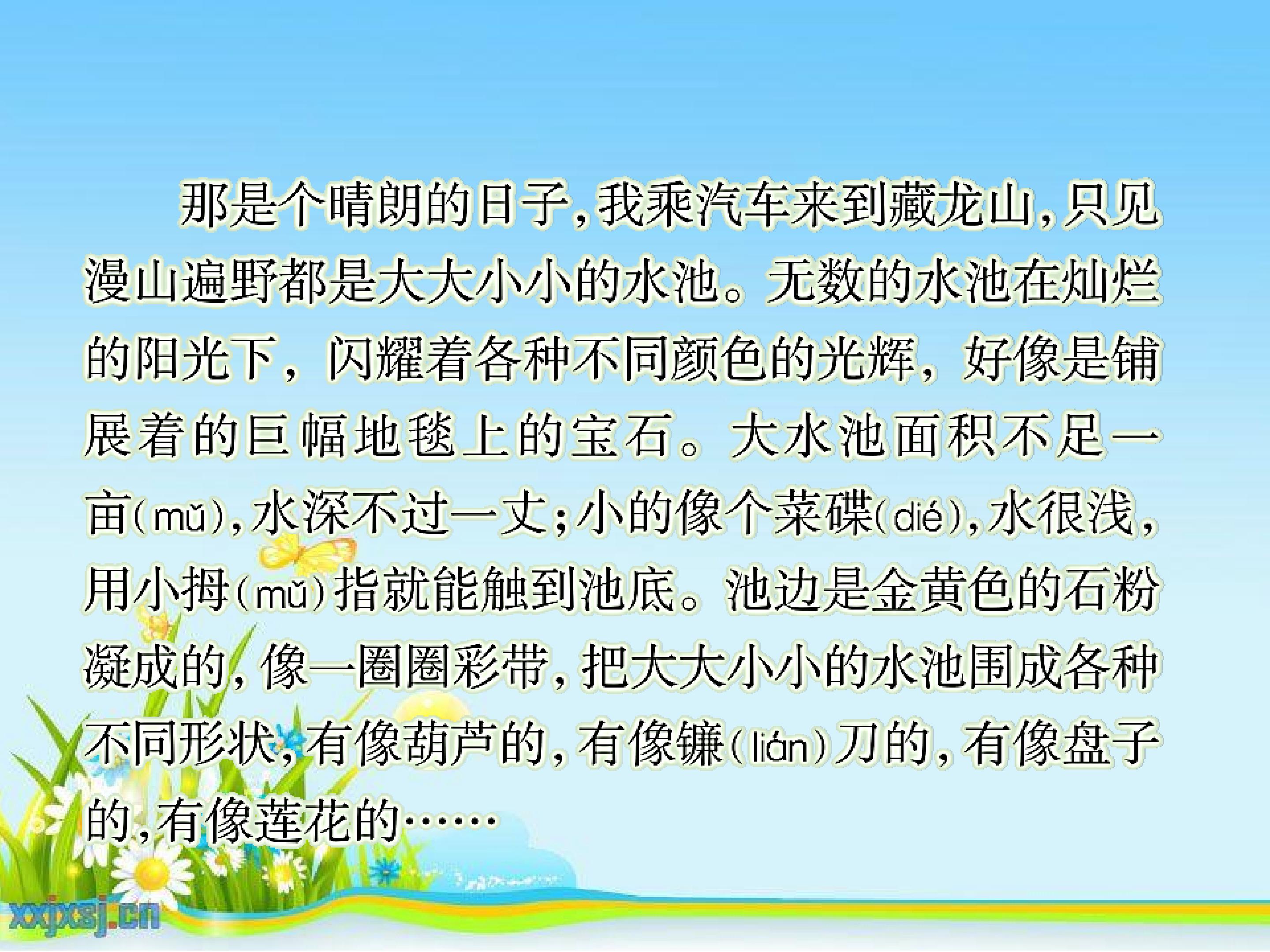 那是个晴朗的日子，我乘汽车来到藏龙山，只见漫山遍野都是大大小小的水池。无数的水池在灿烂的阳光下，闪耀着各种不同颜色的光辉，好像是铺展着的巨幅地毯上的宝石。大水池面积不足一亩(mǔ)，水深不过一丈；小的像个菜碟(dié)，水很浅，用小拇(mǔ)指就能触到池底。池边是金黄色的石粉凝成的，像一圈圈彩带，把大大小小的水池围成各种不同形状，有像葫芦的，有像镰(lián)刀的，有像盘子的，有像莲花的……

xxjxsj.cn